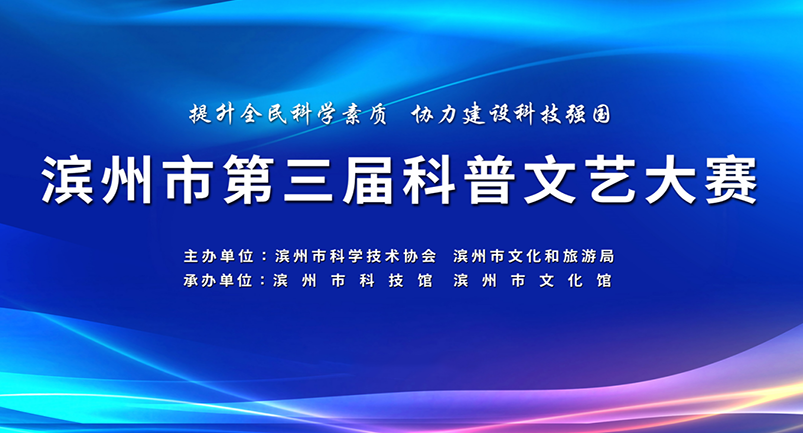 提升全民科学素质 协力建设科技强国

滨州市第三届科普文艺大赛

主办单位：滨州市科学技术协会 滨州市文化和旅游局
承办单位：滨州市科技馆 滨州市文化馆